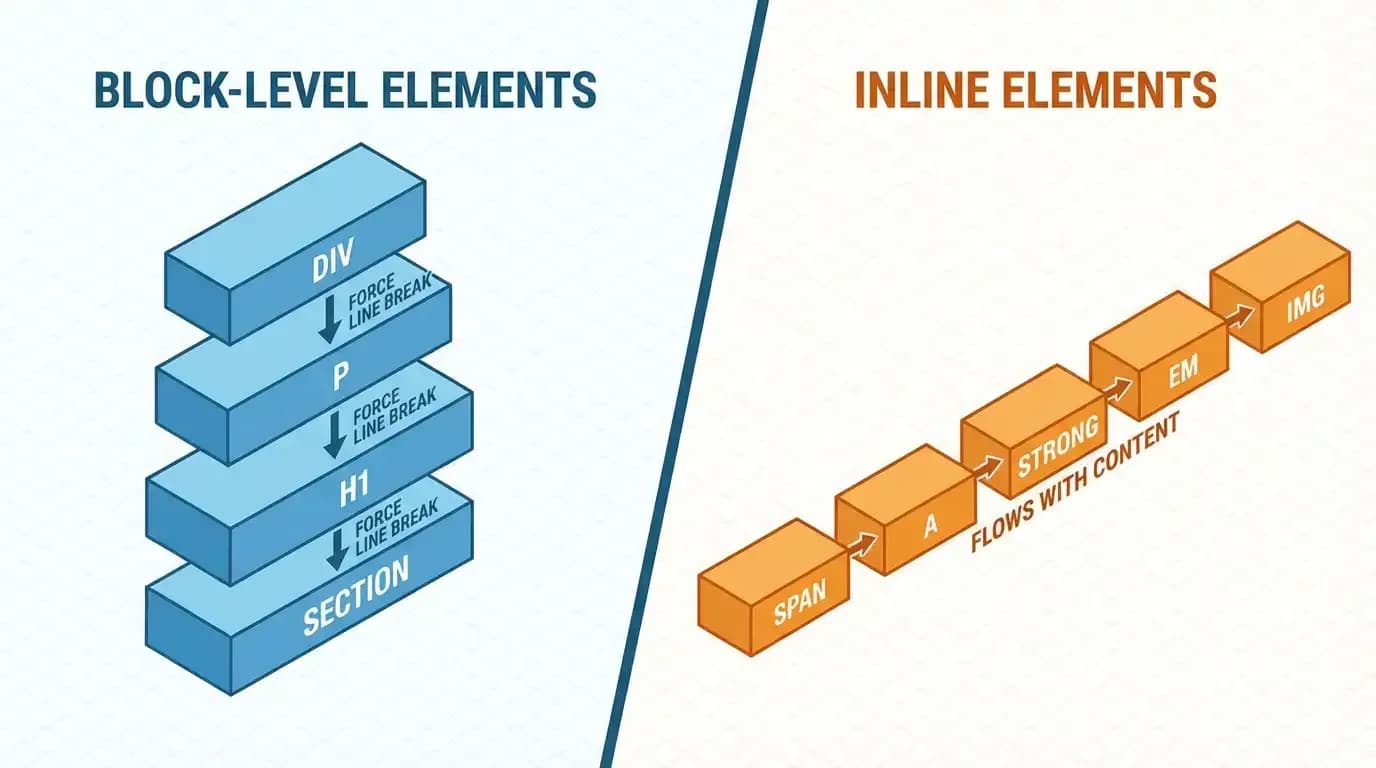 BLOCK-LEVEL ELEMENTS

DIV
FORCE LINE BREAK
P
FORCE LINE BREAK
H1
FORCE LINE BREAK
SECTION

INLINE ELEMENTS

SPAN
A
STRONG
EM
IMG
FLOWS WITH CONTENT